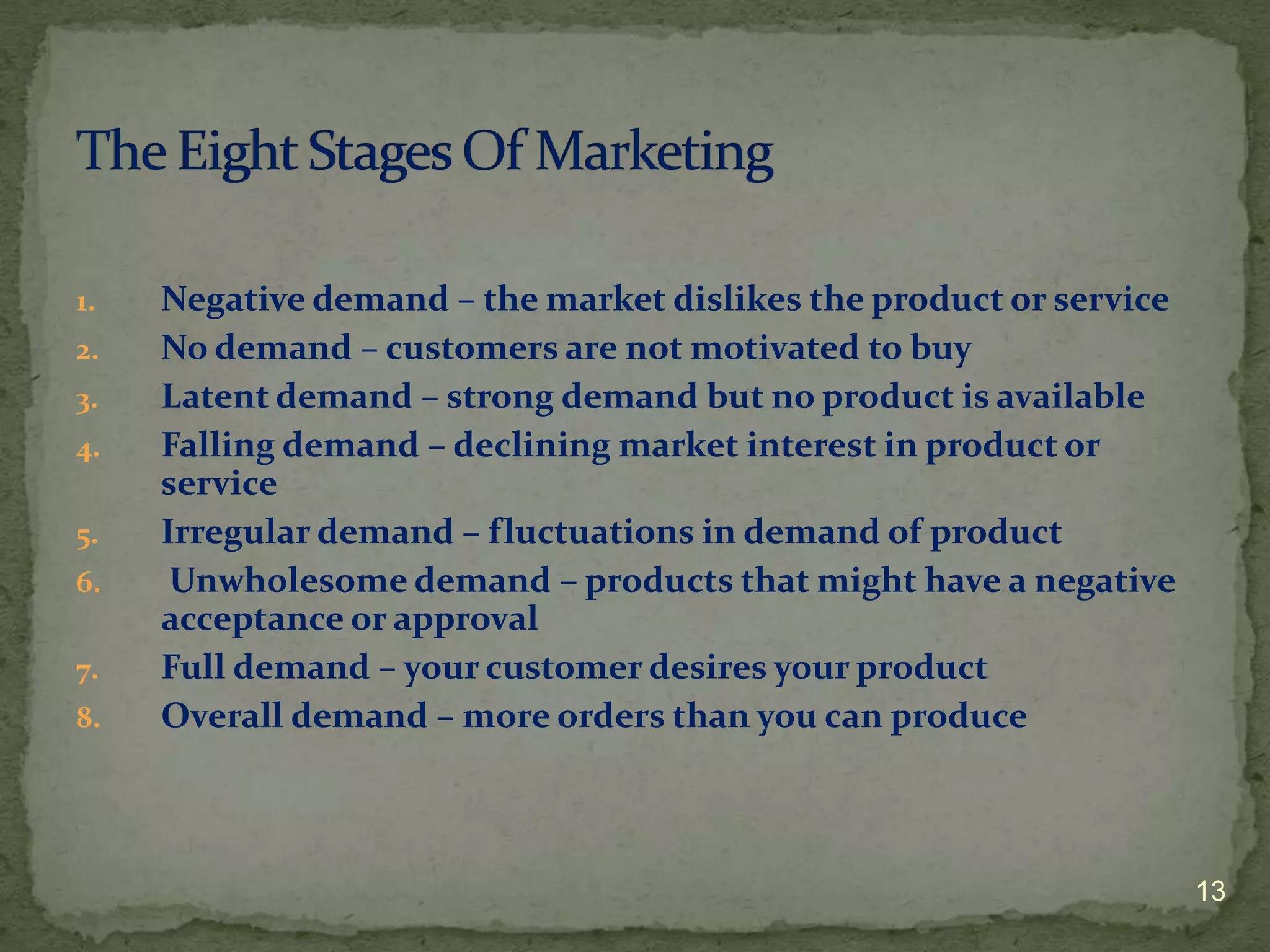 The Eight Stages Of Marketing

1. Negative demand – the market dislikes the product or service
2. No demand – customers are not motivated to buy
3. Latent demand – strong demand but no product is available
4. Falling demand – declining market interest in product or service
5. Irregular demand – fluctuations in demand of product
6. Unwholesome demand – products that might have a negative acceptance or approval
7. Full demand – your customer desires your product
8. Overall demand – more orders than you can produce

13